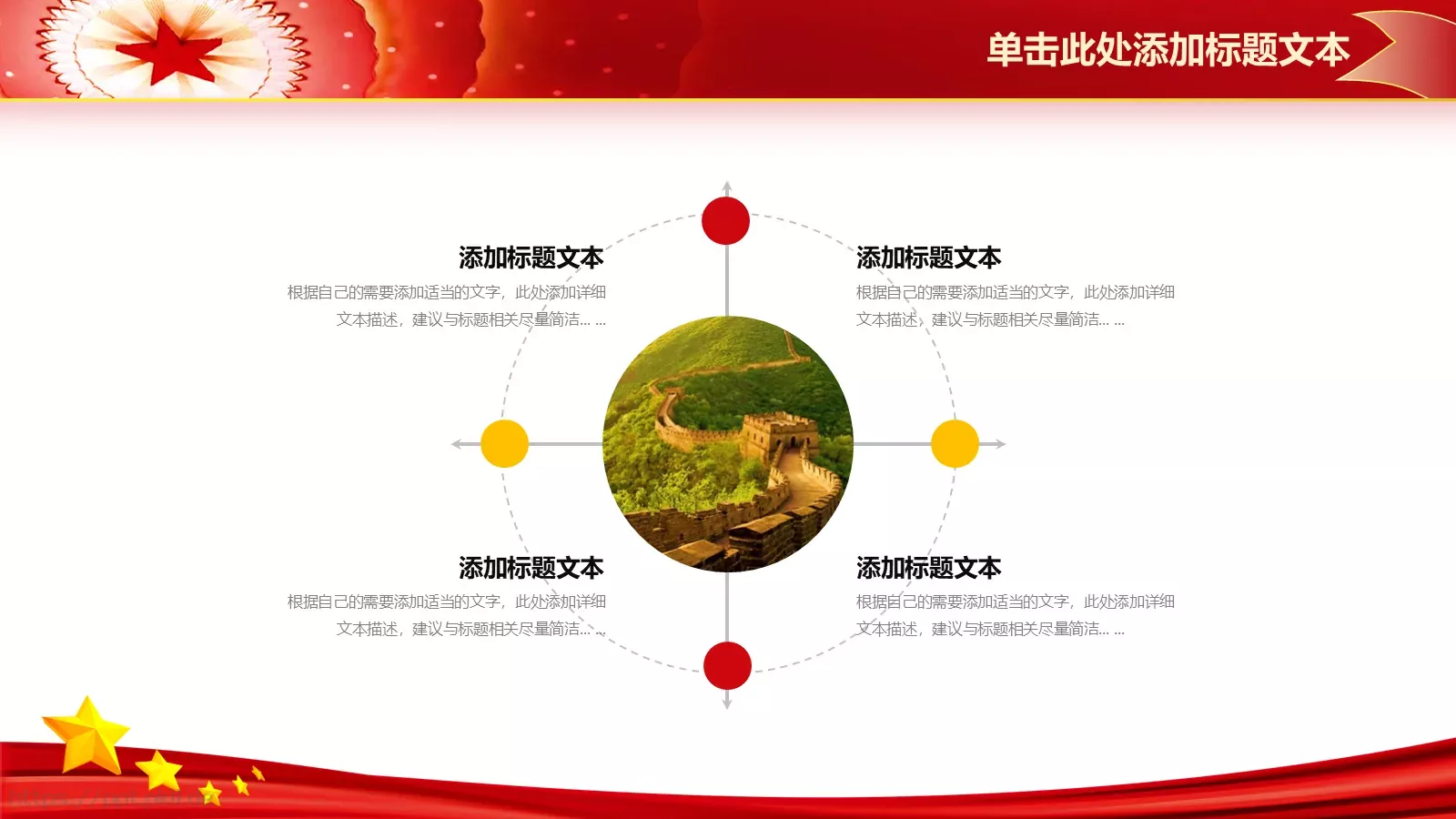 单击此处添加标题文本

添加标题文本

根据自己的需要添加适当的文字，此处添加详细文本描述，建议与标题相关尽量简洁... ...

添加标题文本

根据自己的需要添加适当的文字，此处添加详细文本描述，建议与标题相关尽量简洁... ...

添加标题文本

根据自己的需要添加适当的文字，此处添加详细文本描述，建议与标题相关尽量简洁... ...

添加标题文本

根据自己的需要添加适当的文字，此处添加详细文本描述，建议与标题相关尽量简洁... ...